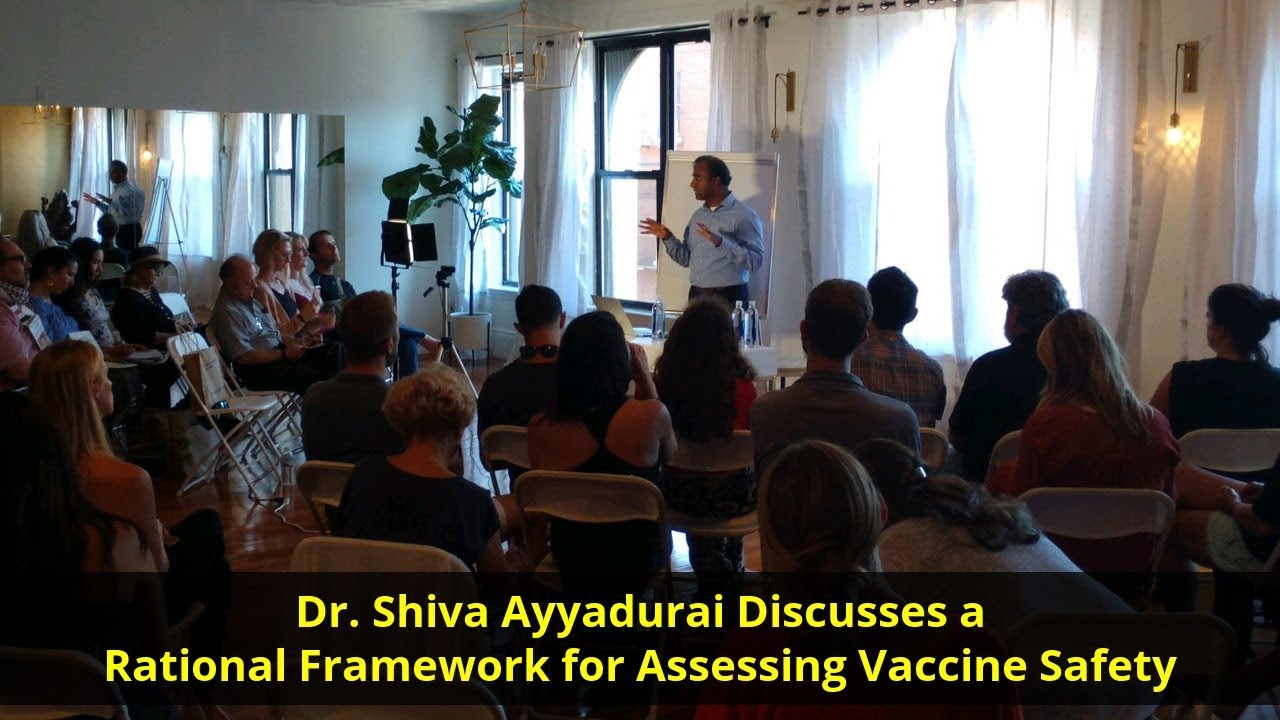 Dr. Shiva Ayyadurai Discusses a Rational Framework for Assessing Vaccine Safety